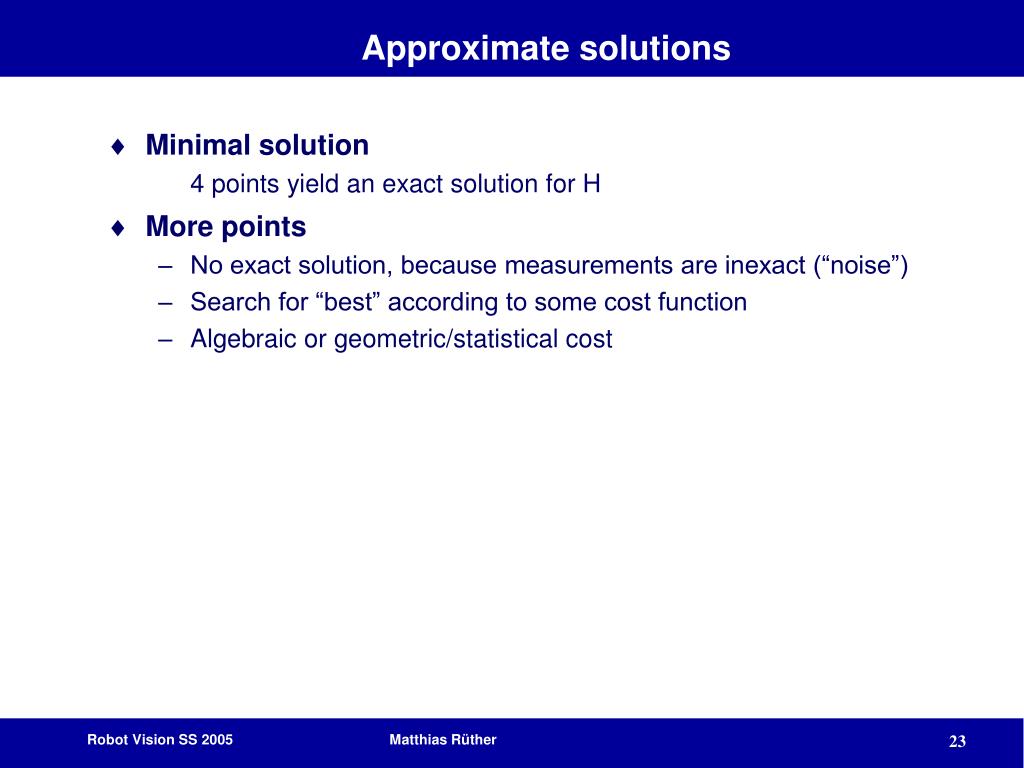 Approximate solutions

♦ Minimal solution
4 points yield an exact solution for H

♦ More points
– No exact solution, because measurements are inexact (“noise”)
– Search for “best” according to some cost function
– Algebraic or geometric/statistical cost

Robot Vision SS 2005
Matthias Rüther
23